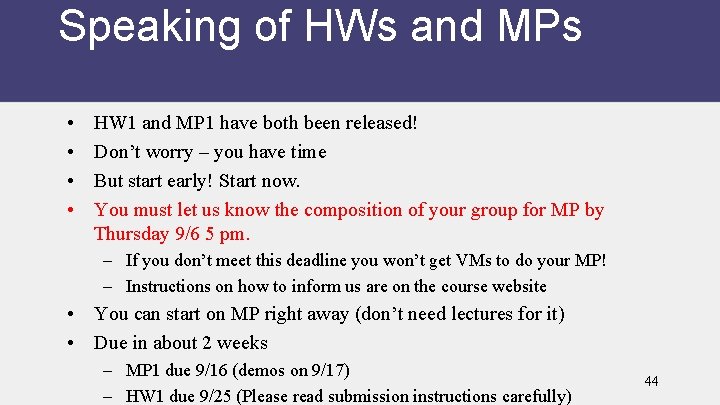 Speaking of HWs and MPs

• HW1 and MP1 have both been released!
• Don't worry – you have time
• But start early! Start now.
• You must let us know the composition of your group for MP by Thursday 9/6 5 pm.
  – If you don't meet this deadline you won't get VMs to do your MP!
  – Instructions on how to inform us are on the course website
• You can start on MP right away (don't need lectures for it)
• Due in about 2 weeks
  – MP1 due 9/16 (demos on 9/17)
  – HW1 due 9/25 (Please read submission instructions carefully)

44